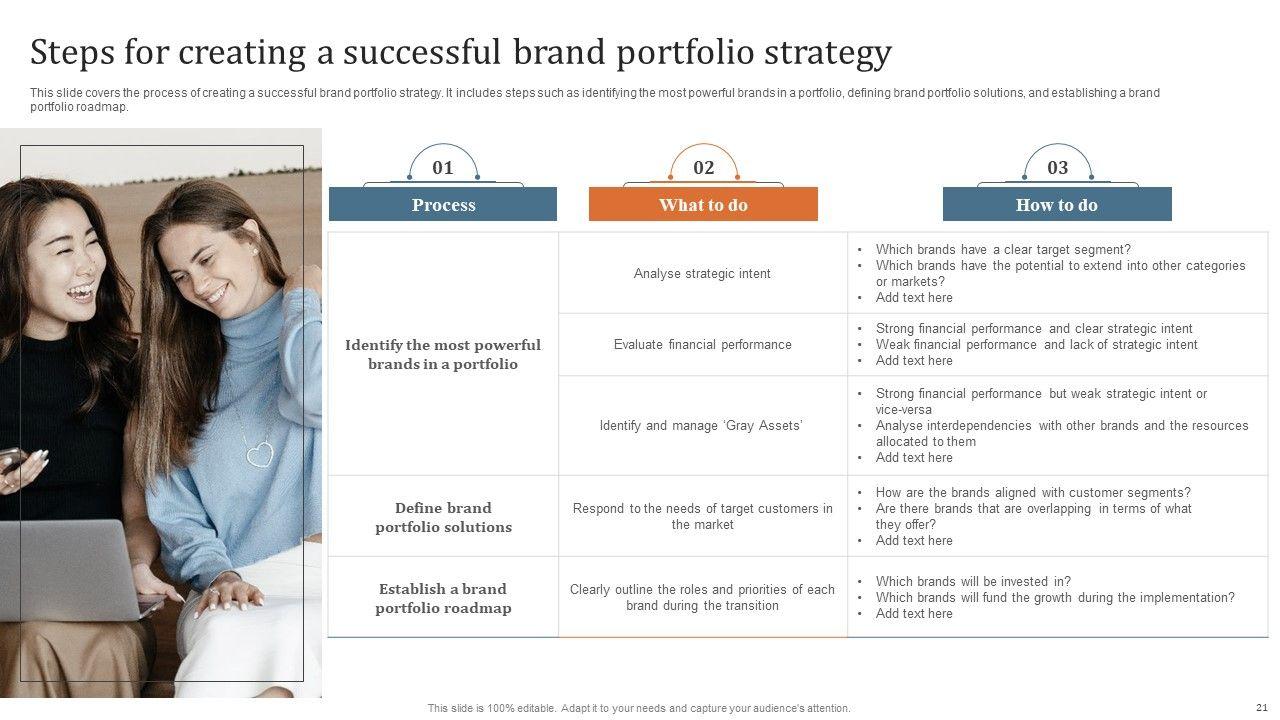 Steps for creating a successful brand portfolio strategy

This slide covers the process of creating a successful brand portfolio strategy. It includes steps such as identifying the most powerful brands in a portfolio, defining brand portfolio solutions, and establishing a brand portfolio roadmap.

| 01 Process | 02 What to do | 03 How to do |
|---|---|---|
| Identify the most powerful brands in a portfolio | Analyse strategic intent | • Which brands have a clear target segment? • Which brands have the potential to extend into other categories or markets? • Add text here |
| | Evaluate financial performance | • Strong financial performance and clear strategic intent • Weak financial performance and lack of strategic intent • Add text here |
| | Identify and manage 'Gray Assets' | • Strong financial performance but weak strategic intent or vice-versa • Analyse interdependencies with other brands and the resources allocated to them • Add text here |
| Define brand portfolio solutions | Respond to the needs of target customers in the market | • How are the brands aligned with customer segments? • Are there brands that are overlapping in terms of what they offer? • Add text here |
| Establish a brand portfolio roadmap | Clearly outline the roles and priorities of each brand during the transition | • Which brands will be invested in? • Which brands will fund the growth during the implementation? • Add text here |

This slide is 100% editable. Adapt it to your needs and capture your audience's attention.

21